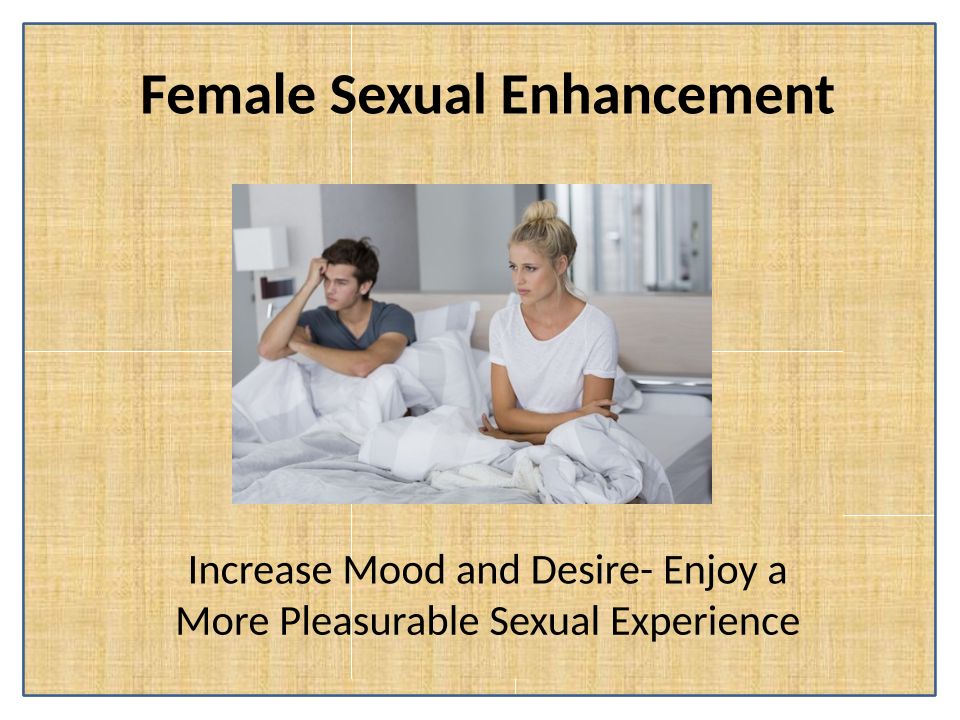 Female Sexual Enhancement

Increase Mood and Desire- Enjoy a More Pleasurable Sexual Experience